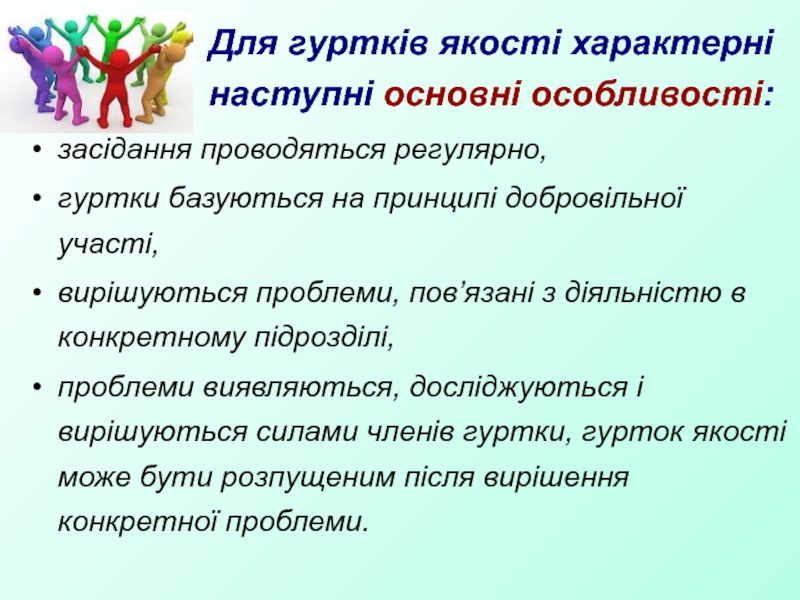 Для гуртків якості характерні наступні основні особливості:

• засідання проводяться регулярно,
• гуртки базуються на принципі добровільної участі,
• вирішуються проблеми, пов’язані з діяльністю в конкретному підрозділі,
• проблеми виявляються, досліджуються і вирішуються силами членів гуртки, гурток якості може бути розпущеним після вирішення конкретної проблеми.